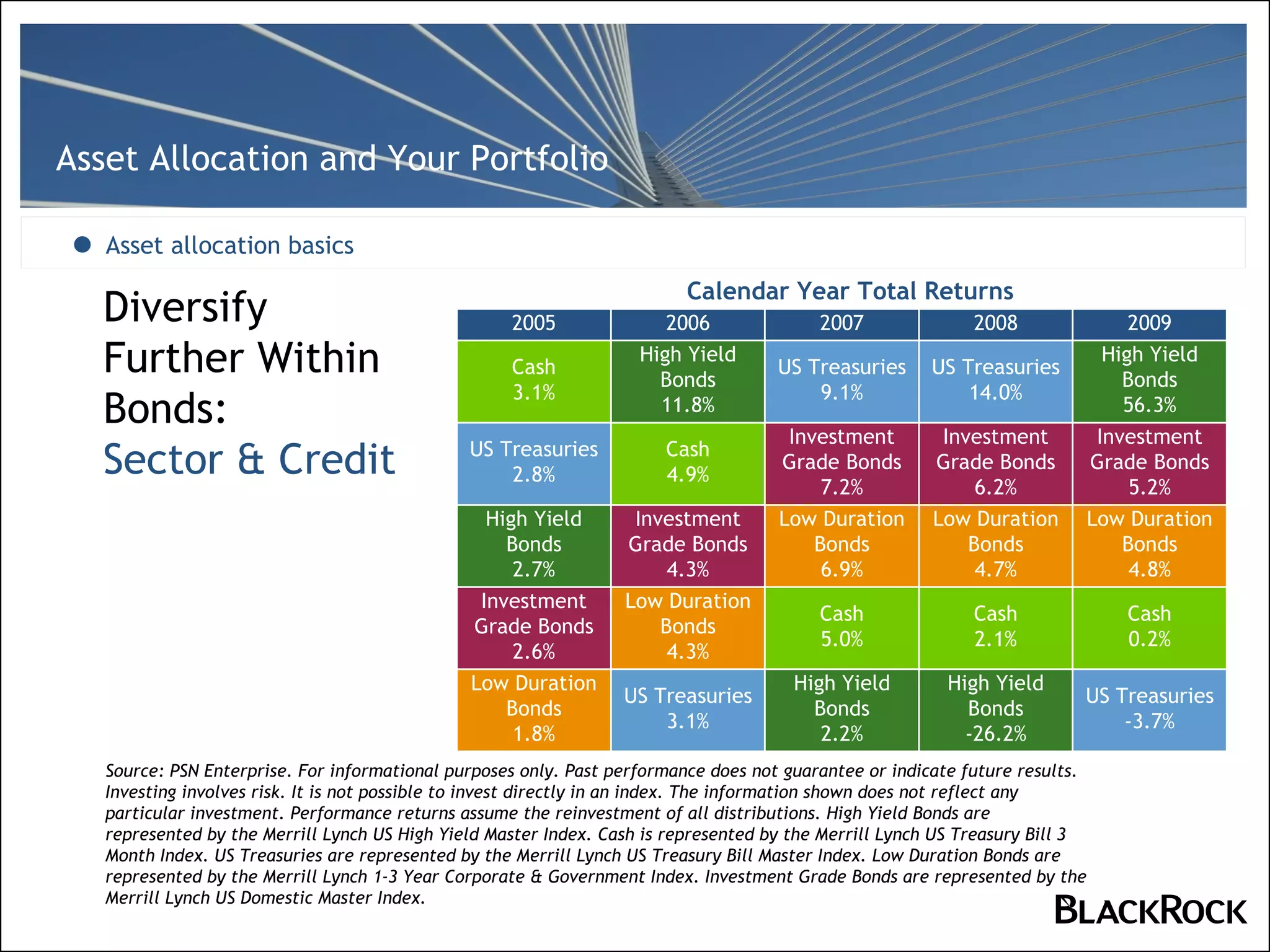 Asset Allocation and Your Portfolio

Asset allocation basics

Diversify Further Within Bonds: Sector & Credit

Calendar Year Total Returns

| 2005 | 2006 | 2007 | 2008 | 2009 |
|---|---|---|---|---|
| Cash 3.1% | High Yield Bonds 11.8% | US Treasuries 9.1% | US Treasuries 14.0% | High Yield Bonds 56.3% |
| US Treasuries 2.8% | Cash 4.9% | Investment Grade Bonds 7.2% | Investment Grade Bonds 6.2% | Investment Grade Bonds 5.2% |
| High Yield Bonds 2.7% | Investment Grade Bonds 4.3% | Low Duration Bonds 6.9% | Low Duration Bonds 4.7% | Low Duration Bonds 4.8% |
| Investment Grade Bonds 2.6% | Low Duration Bonds 4.3% | Cash 5.0% | Cash 2.1% | Cash 0.2% |
| Low Duration Bonds 1.8% | US Treasuries 3.1% | High Yield Bonds 2.2% | High Yield Bonds -26.2% | US Treasuries -3.7% |

Source: PSN Enterprise. For informational purposes only. Past performance does not guarantee or indicate future results. Investing involves risk. It is not possible to invest directly in an index. The information shown does not reflect any particular investment. Performance returns assume the reinvestment of all distributions. High Yield Bonds are represented by the Merrill Lynch US High Yield Master Index. Cash is represented by the Merrill Lynch US Treasury Bill 3 Month Index. US Treasuries are represented by the Merrill Lynch US Treasury Bill Master Index. Low Duration Bonds are represented by the Merrill Lynch 1-3 Year Corporate & Government Index. Investment Grade Bonds are represented by the Merrill Lynch US Domestic Master Index.

BLACKROCK